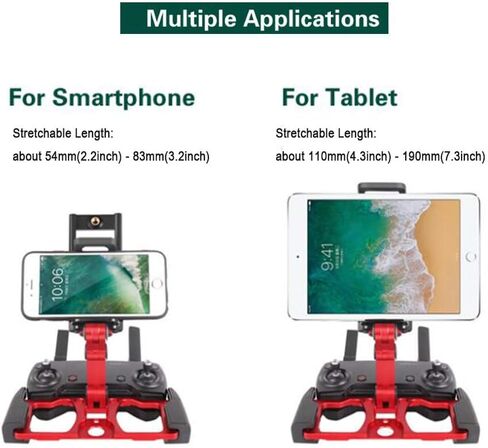 Multiple Applications

For Smartphone

Stretchable Length:

about 54mm(2.2inch) - 83mm(3.2inch)

10:06

For Tablet

Stretchable Length:

about 110mm(4.3inch) - 190mm(7.3inch)

9:41